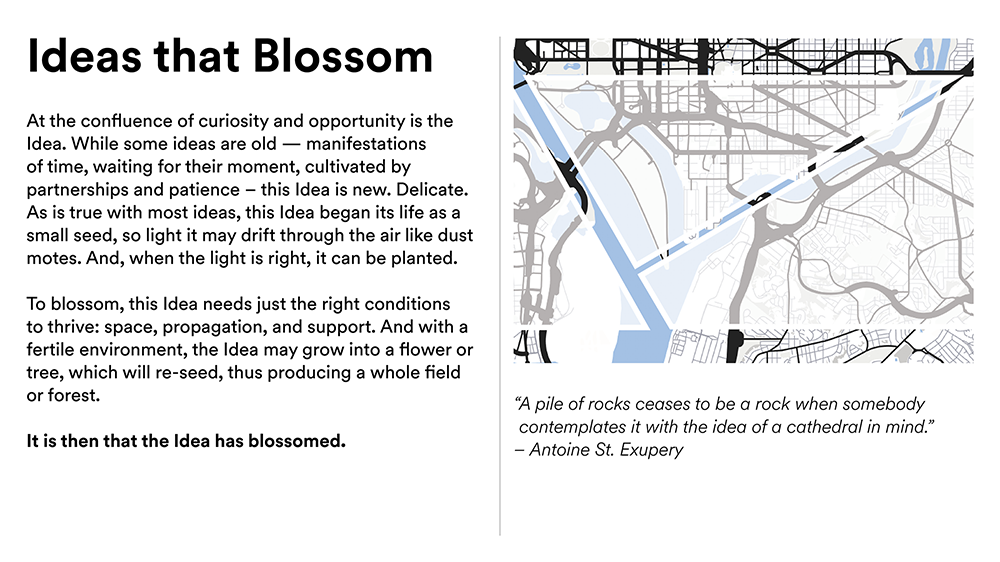 Ideas that Blossom

At the confluence of curiosity and opportunity is the Idea. While some ideas are old — manifestations of time, waiting for their moment, cultivated by partnerships and patience – this Idea is new. Delicate. As is true with most ideas, this Idea began its life as a small seed, so light it may drift through the air like dust motes. And, when the light is right, it can be planted.

To blossom, this Idea needs just the right conditions to thrive: space, propagation, and support. And with a fertile environment, the Idea may grow into a flower or tree, which will re-seed, thus producing a whole field or forest.

It is then that the Idea has blossomed.

"A pile of rocks ceases to be a rock when somebody contemplates it with the idea of a cathedral in mind."
– Antoine St. Exupery